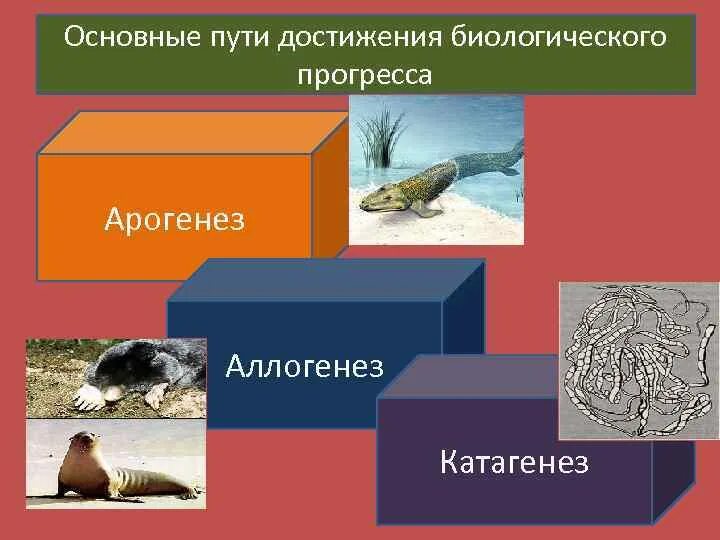 Основные пути достижения биологического прогресса

Арогенез

Аллогенез

Катагенез